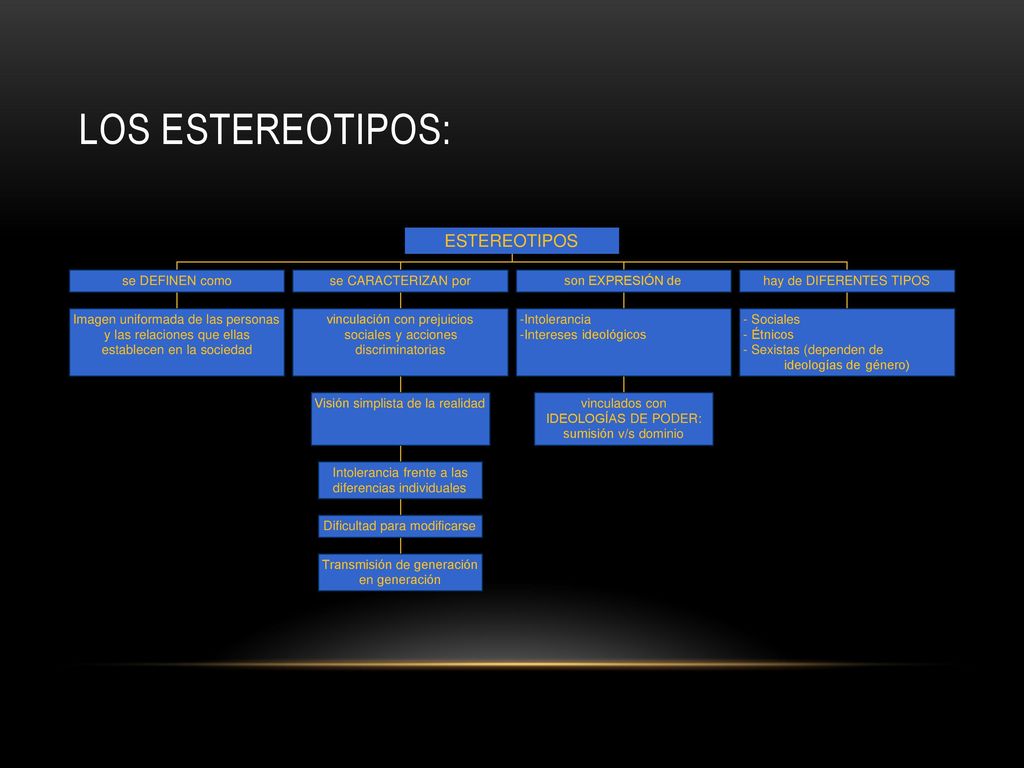 LOS ESTEREOTIPOS:

ESTEREOTIPOS

se DEFINEN como

Imagen uniformada de las personas y las relaciones que ellas establecen en la sociedad

se CARACTERIZAN por

vinculación con prejuicios sociales y acciones discriminatorias

Visión simplista de la realidad

Intolerancia frente a las diferencias individuales

Dificultad para modificarse

Transmisión de generación en generación

son EXPRESIÓN de

-Intolerancia
-Intereses ideológicos

vinculados con IDEOLOGÍAS DE PODER: sumisión v/s dominio

hay de DIFERENTES TIPOS

- Sociales
- Étnicos
- Sexistas (dependen de ideologías de género)